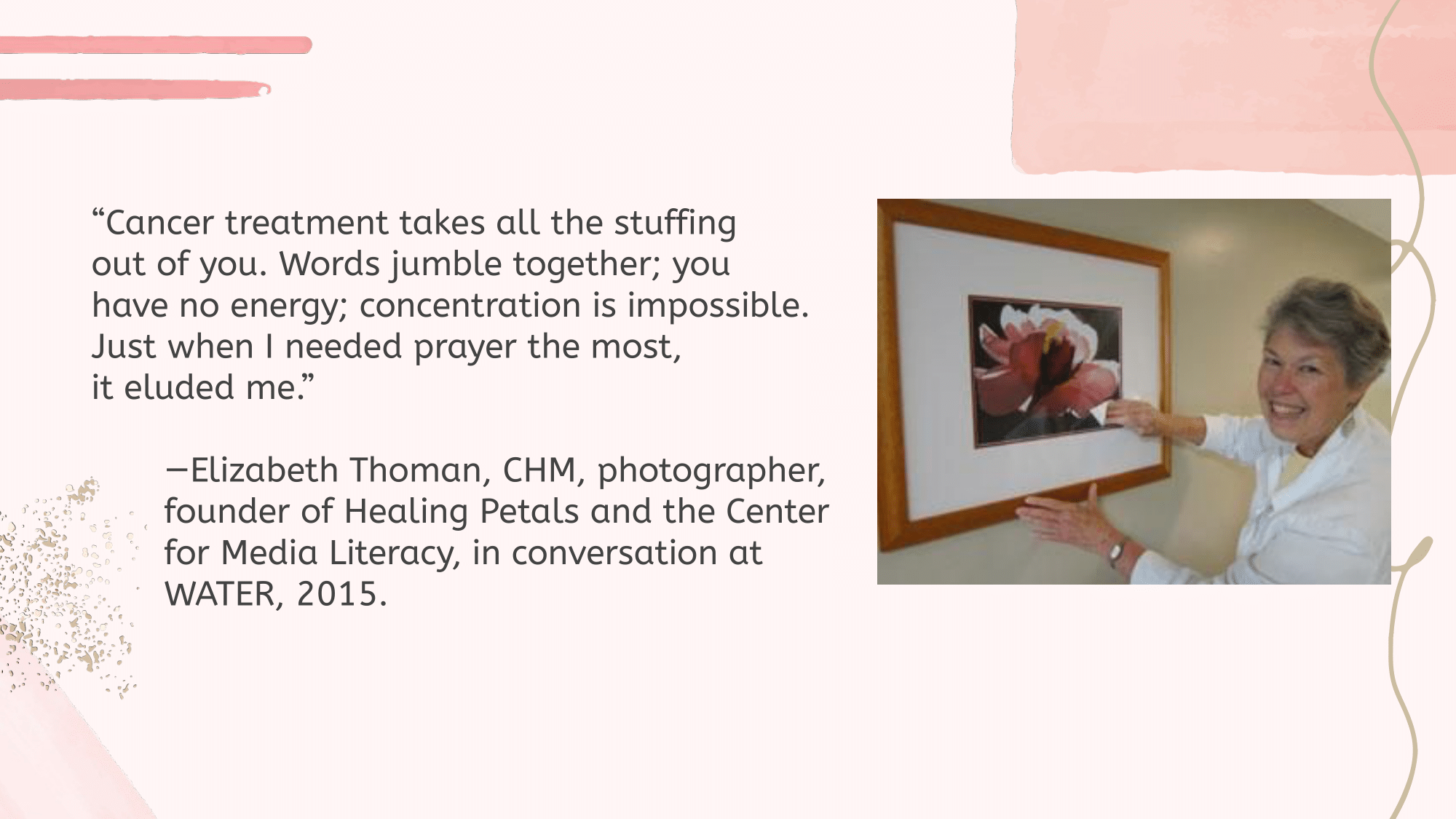 “Cancer treatment takes all the stuffing out of you. Words jumble together; you have no energy; concentration is impossible. Just when I needed prayer the most, it eluded me.”

−Elizabeth Thoman, CHM, photographer, founder of Healing Petals and the Center for Media Literacy, in conversation at WATER, 2015.